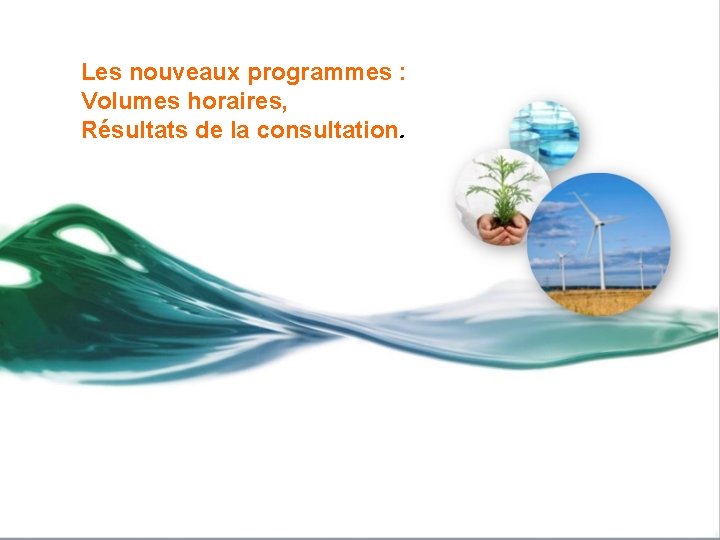 Les nouveaux programmes :
Volumes horaires,
Résultats de la consultation.